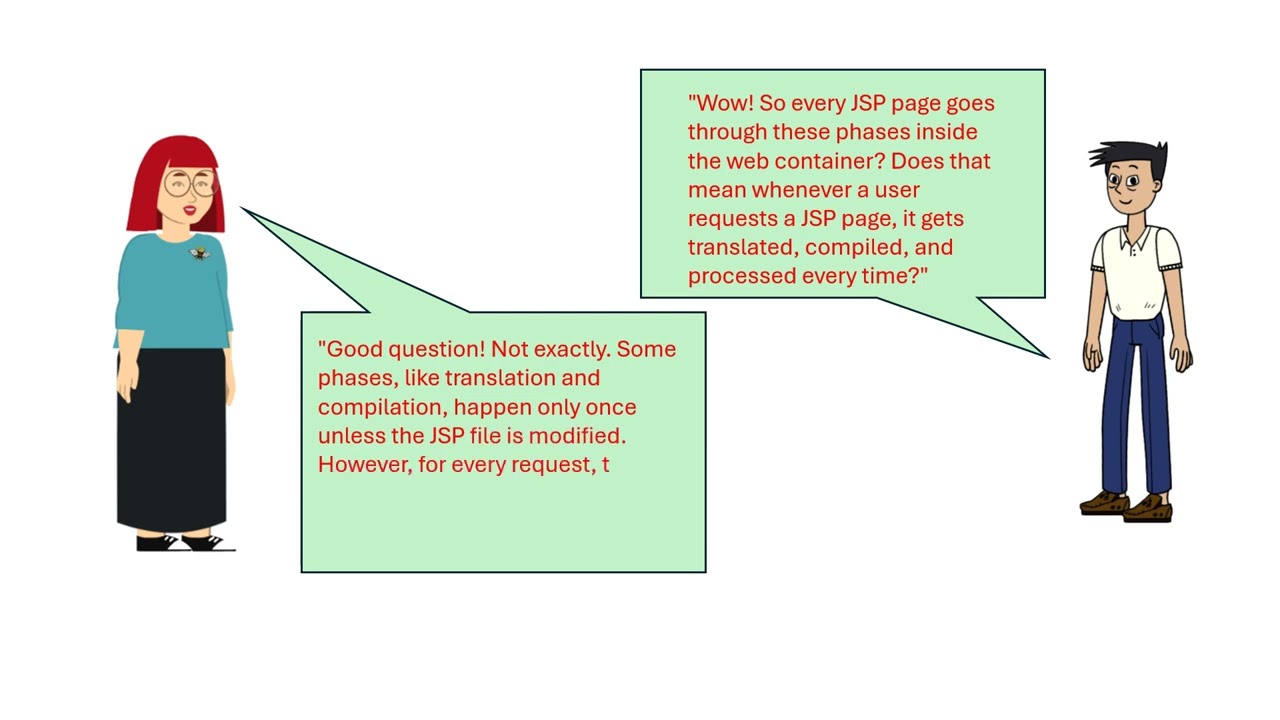 "Wow! So every JSP page goes through these phases inside the web container? Does that mean whenever a user requests a JSP page, it gets translated, compiled, and processed every time?"

"Good question! Not exactly. Some phases, like translation and compilation, happen only once unless the JSP file is modified. However, for every request, t